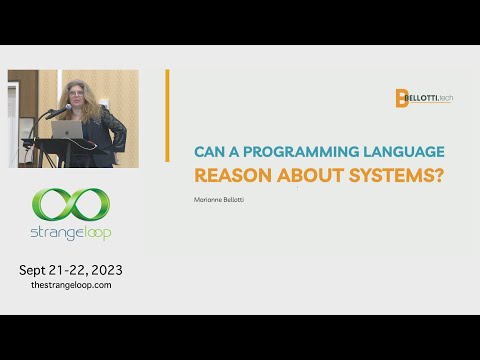 strangeloop

Sept 21-22, 2023
thestrangeloop.com

BELLOTTI.tech

CAN A PROGRAMMING LANGUAGE
REASON ABOUT SYSTEMS?

Marianne Bellotti